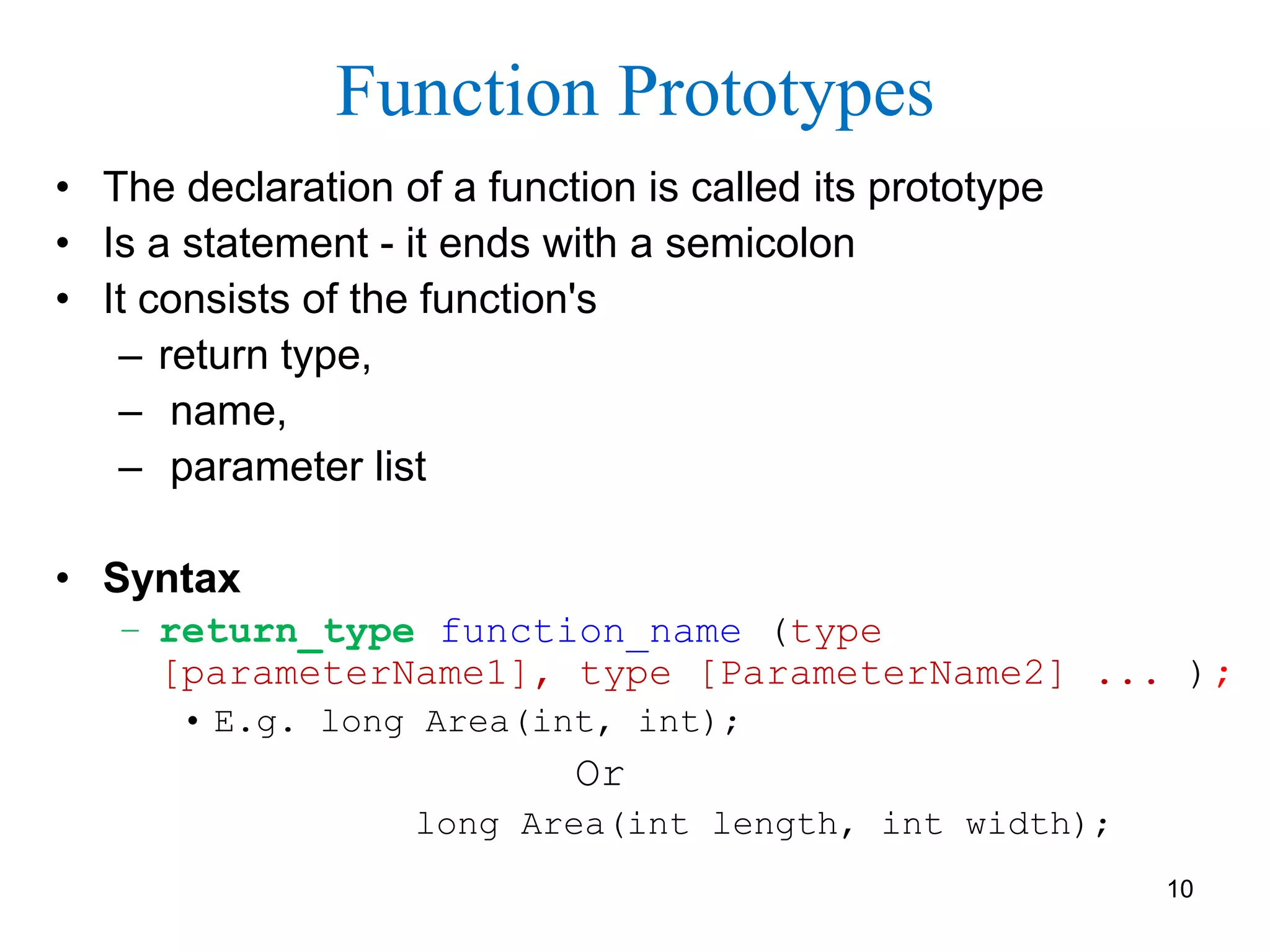 Function Prototypes

• The declaration of a function is called its prototype
• Is a statement - it ends with a semicolon
• It consists of the function's
– return type,
– name,
– parameter list

• Syntax
– return_type function_name (type [parameterName1], type [ParameterName2] ... );
• E.g. long Area(int, int);
Or
long Area(int length, int width);

10